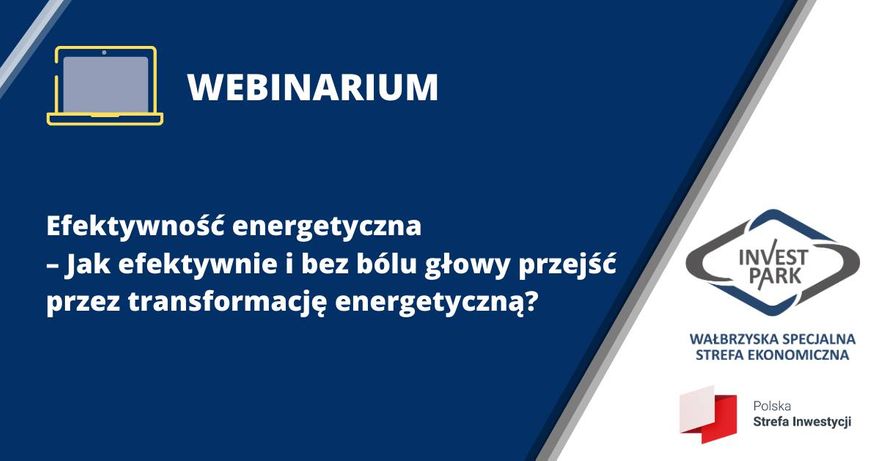 WEBINARIUM

Efektywność energetyczna
– Jak efektywnie i bez bólu głowy przejść przez transformację energetyczną?

INVEST PARK

WAŁBRZYSKA SPECJALNA STREFA EKONOMICZNA

Polska
Strefa Inwestycji